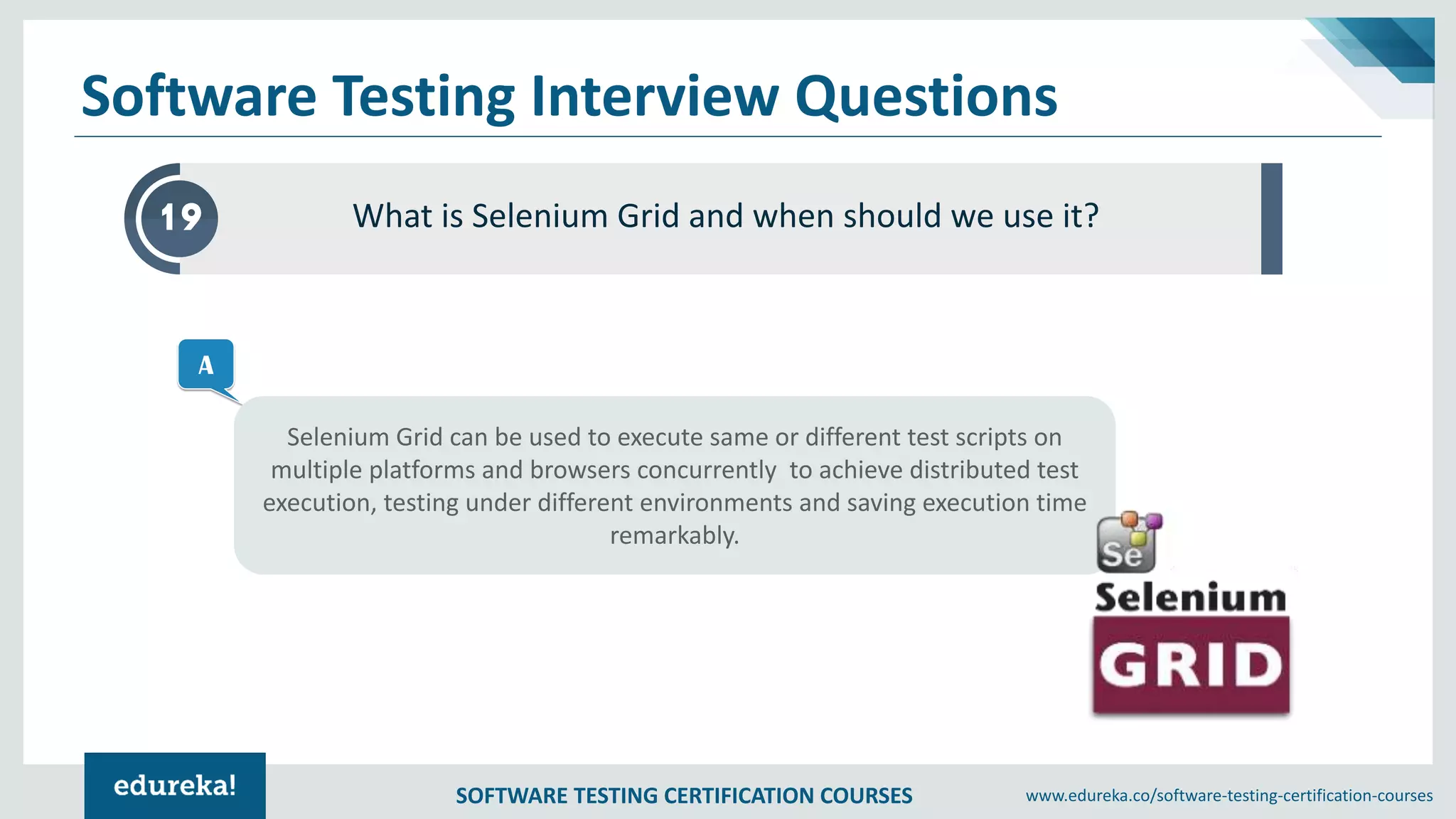 Software Testing Interview Questions

19

What is Selenium Grid and when should we use it?

A

Selenium Grid can be used to execute same or different test scripts on multiple platforms and browsers concurrently to achieve distributed test execution, testing under different environments and saving execution time remarkably.

Se

Selenium

GRID

edureka!

SOFTWARE TESTING CERTIFICATION COURSES

www.edureka.co/software-testing-certification-courses